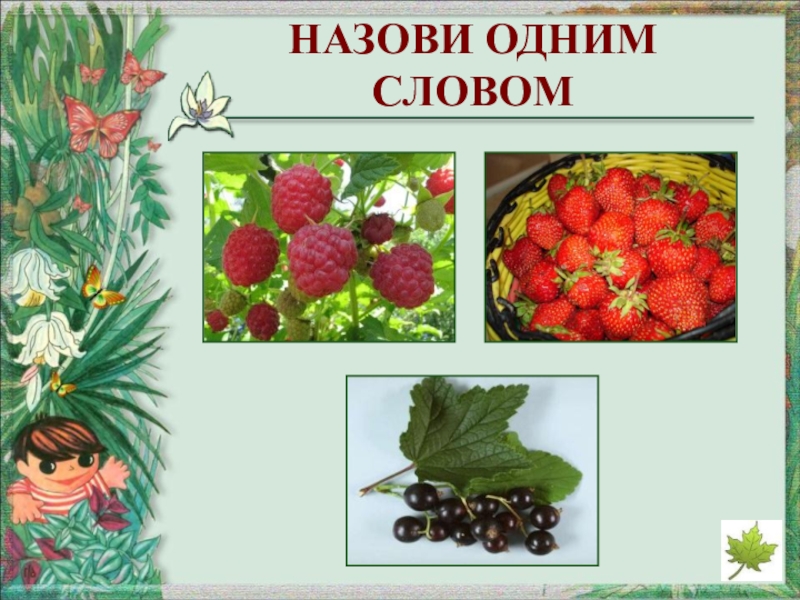 НАЗОВИ ОДНИМ СЛОВОМ